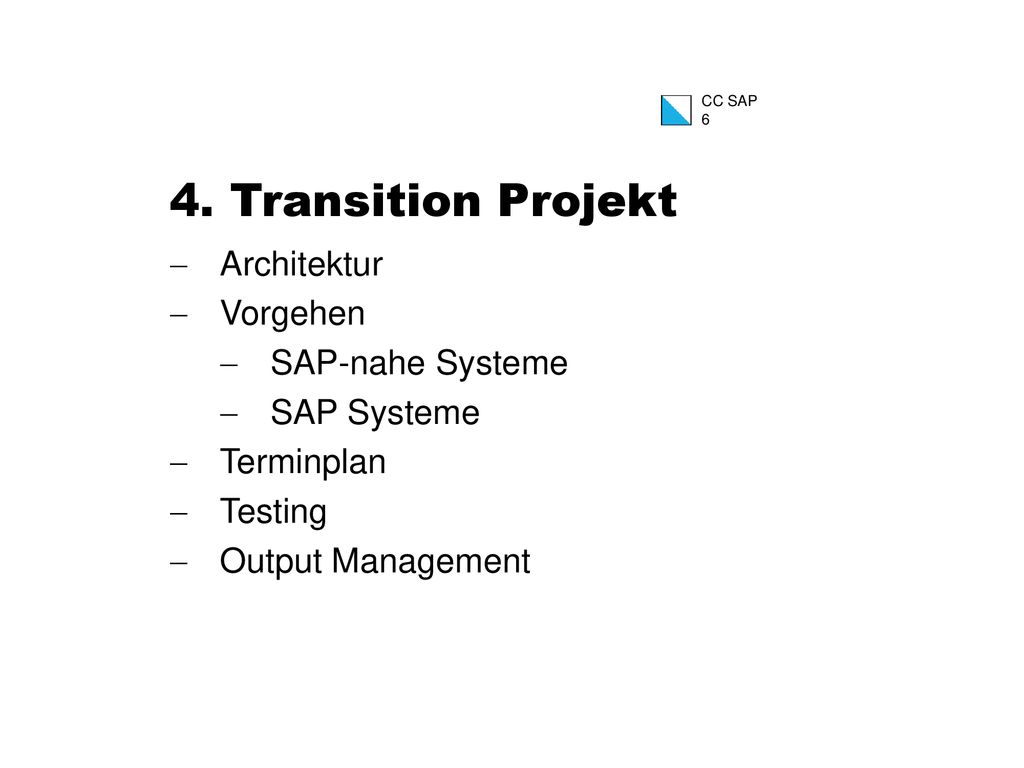 CC SAP
6

4. Transition Projekt

– Architektur
– Vorgehen
 – SAP-nahe Systeme
 – SAP Systeme
– Terminplan
– Testing
– Output Management